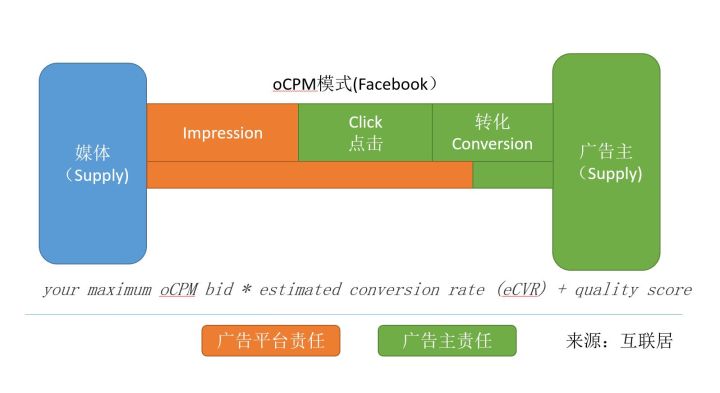 oCPM模式(Facebook）

媒体
（Supply)

Impression

Click
点击

转化
Conversion

广告主
（Supply)

your maximum oCPM bid * estimated conversion rate (eCVR) + quality score

广告平台责任

广告主责任

来源：互联居